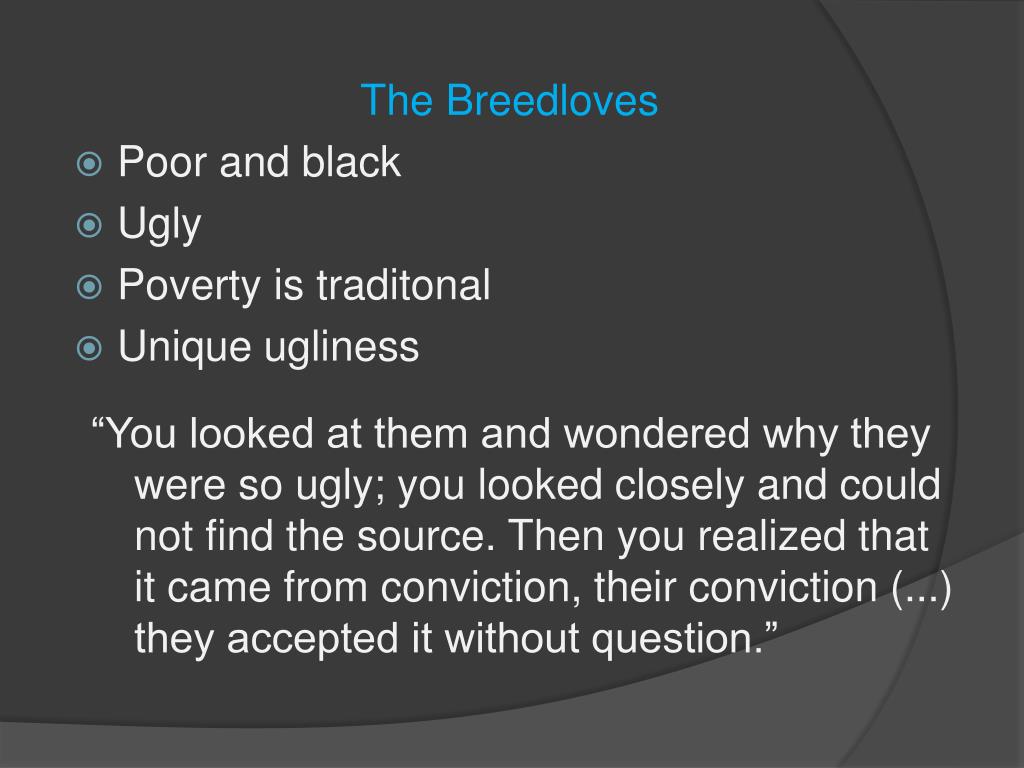 The Breedloves

Poor and black
Ugly
Poverty is traditonal
Unique ugliness

“You looked at them and wondered why they were so ugly; you looked closely and could not find the source. Then you realized that it came from conviction, their conviction (...) they accepted it without question.”